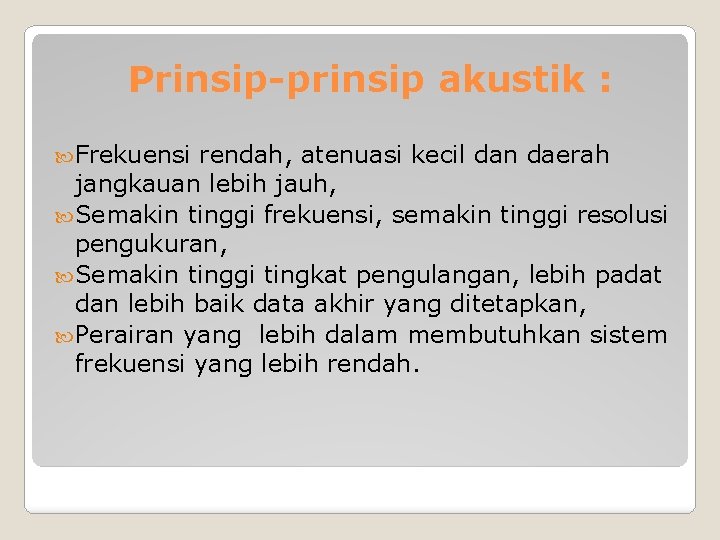 Prinsip-prinsip akustik :

Frekuensi rendah, atenuasi kecil dan daerah jangkauan lebih jauh,

Semakin tinggi frekuensi, semakin tinggi resolusi pengukuran,

Semakin tinggi tingkat pengulangan, lebih padat dan lebih baik data akhir yang ditetapkan,

Perairan yang lebih dalam membutuhkan sistem frekuensi yang lebih rendah.